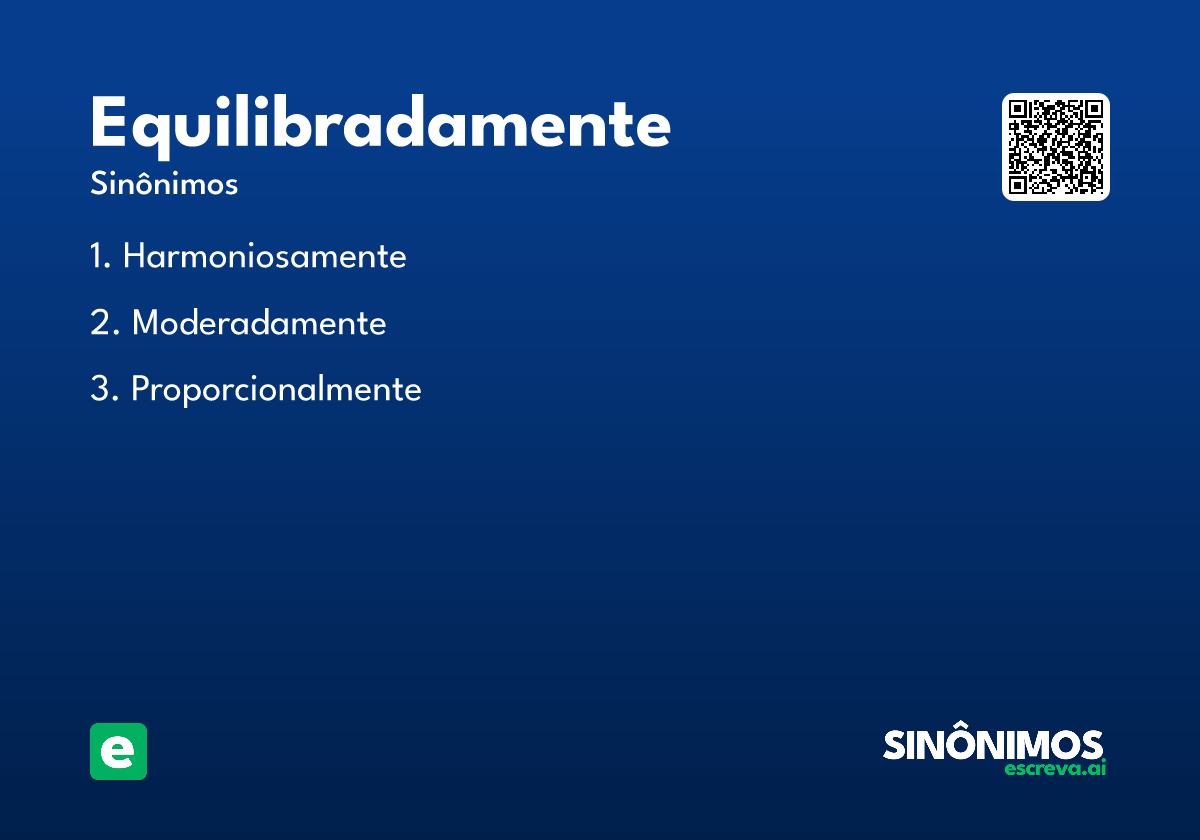 Equilibradamente
Sinônimos

1. Harmoniosamente

2. Moderadamente

3. Proporcionalmente

e

SINÔNIMOS
escreva.ai